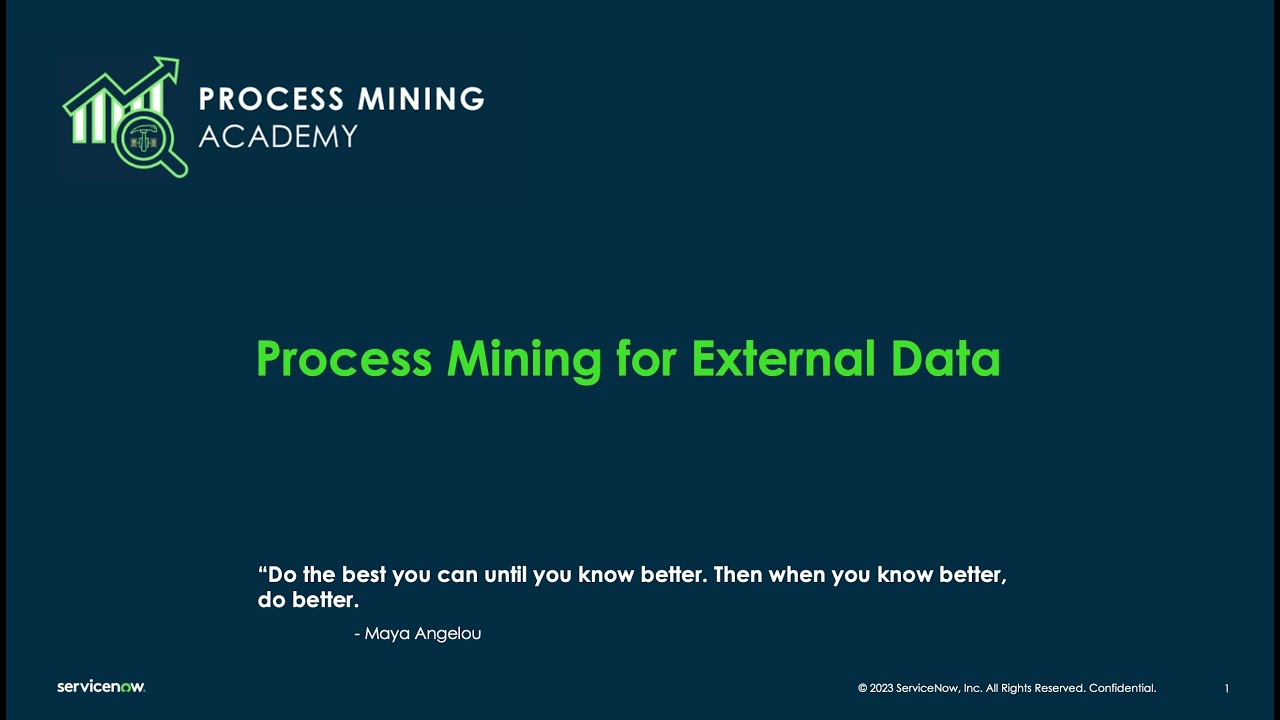 PROCESS MINING
ACADEMY

Process Mining for External Data

“Do the best you can until you know better. Then when you know better, do better.

- Maya Angelou

servicenow.

© 2023 ServiceNow, Inc. All Rights Reserved. Confidential.

1